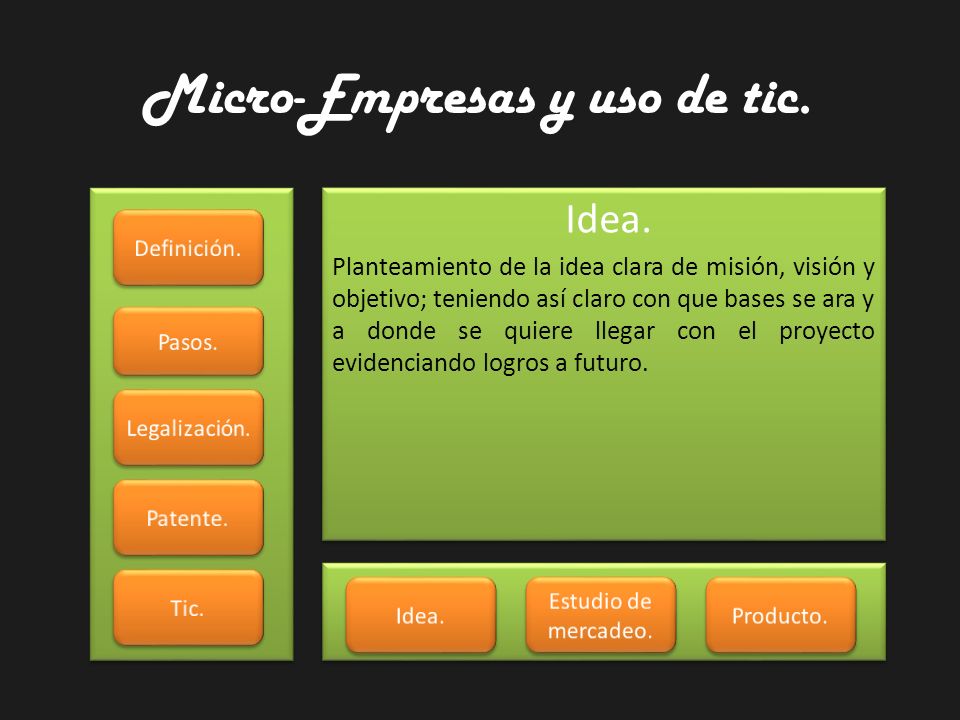 Micro-Empresas y uso de tic.

Definición.

Pasos.

Legalización.

Patente.

Tic.

Idea.

Planteamiento de la idea clara de misión, visión y objetivo; teniendo así claro con que bases se ara y a donde se quiere llegar con el proyecto evidenciando logros a futuro.

Idea.

Estudio de mercadeo.

Producto.